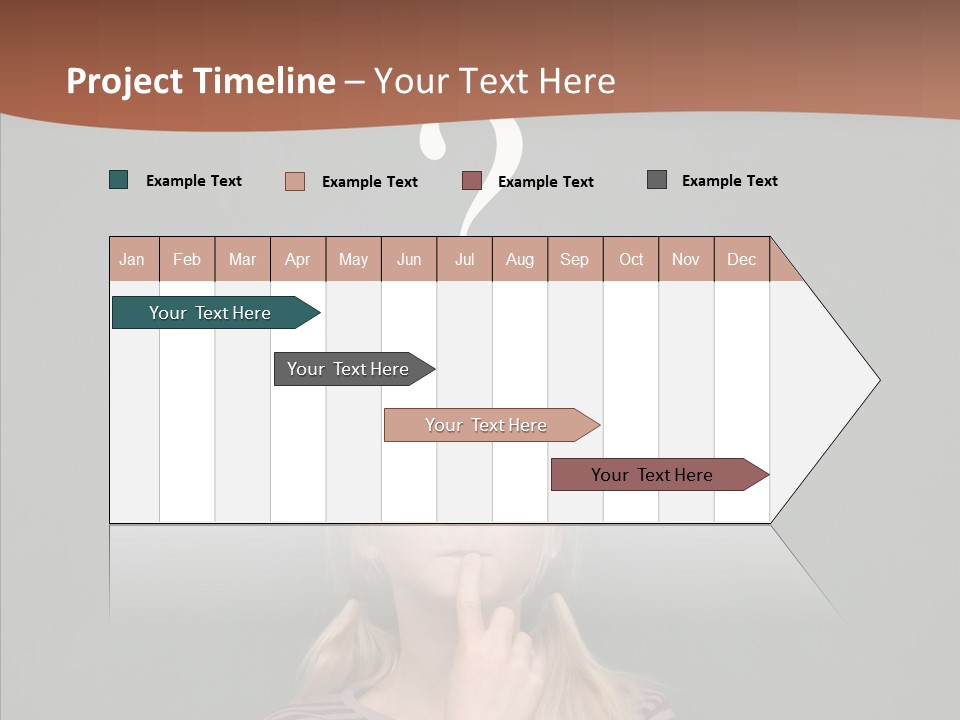 Project Timeline – Your Text Here

Example Text
Example Text
Example Text
Example Text

| Jan | Feb | Mar | Apr | May | Jun | Jul | Aug | Sep | Oct | Nov | Dec |
|---|---|---|---|---|---|---|---|---|---|---|---|

Your Text Here
Your Text Here
Your Text Here
Your Text Here